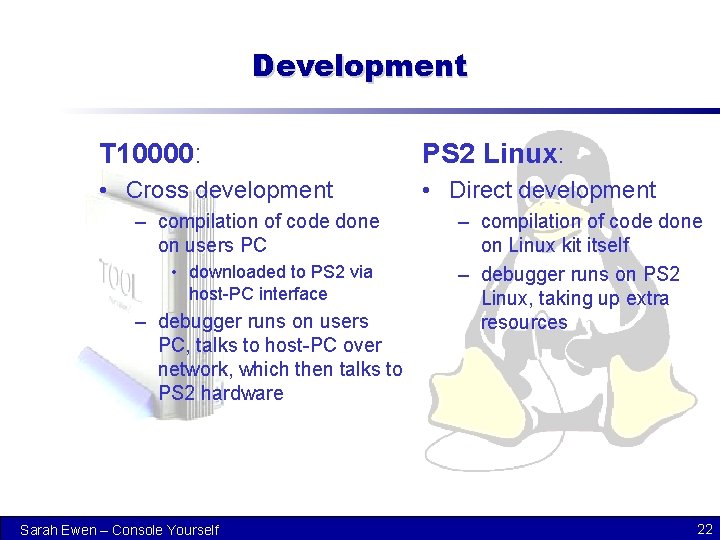 Development

T10000:

• Cross development
  – compilation of code done on users PC
    • downloaded to PS2 via host-PC interface
  – debugger runs on users PC, talks to host-PC over network, which then talks to PS2 hardware

TOOL

PS2 Linux:

• Direct development
  – compilation of code done on Linux kit itself
  – debugger runs on PS2 Linux, taking up extra resources

Sarah Ewen – Console Yourself

22